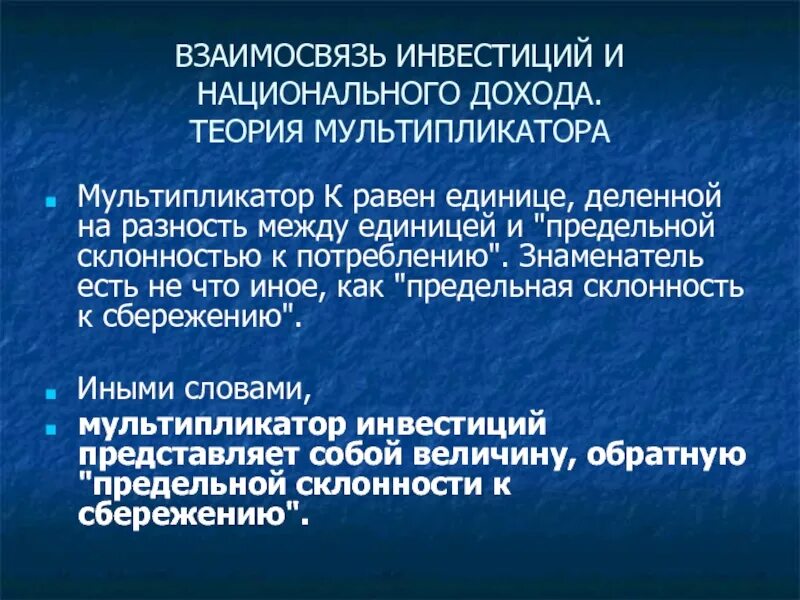 ВЗАИМОСВЯЗЬ ИНВЕСТИЦИЙ И НАЦИОНАЛЬНОГО ДОХОДА. ТЕОРИЯ МУЛЬТИПЛИКАТОРА

Мультипликатор К равен единице, деленной на разность между единицей и "предельной склонностью к потреблению". Знаменатель есть не что иное, как "предельная склонность к сбережению".

Иными словами,

мультипликатор инвестиций представляет собой величину, обратную "предельной склонности к сбережению".